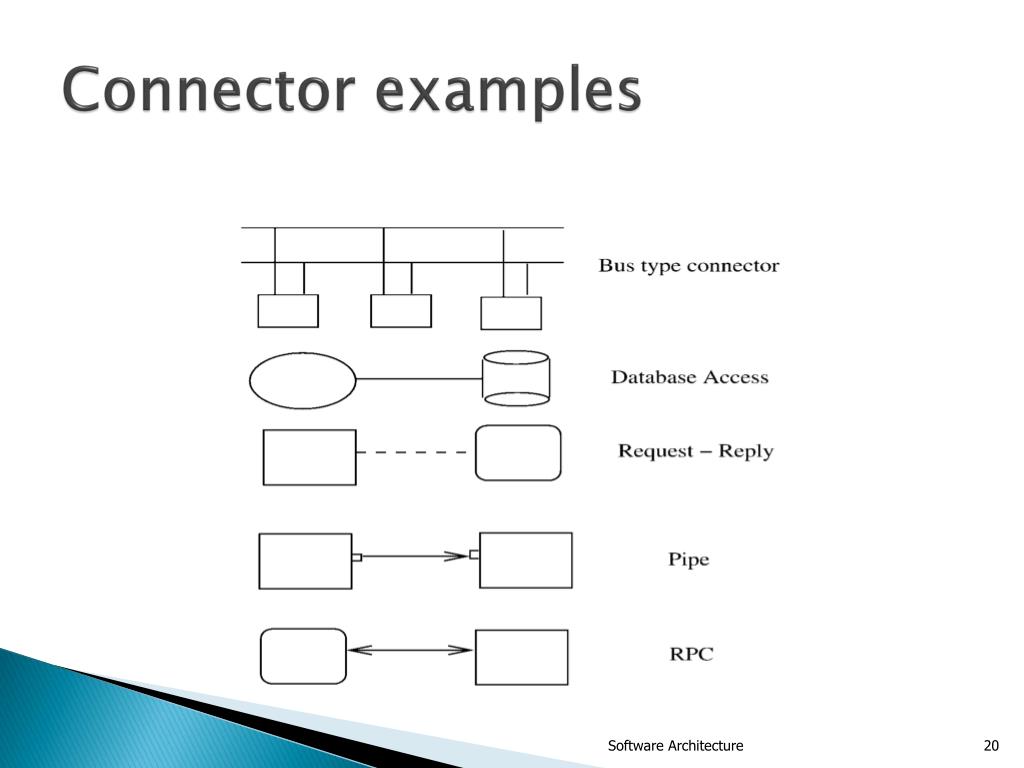 Connector examples

Bus type connector

Database Access

Request – Reply

Pipe

RPC

Software Architecture

20